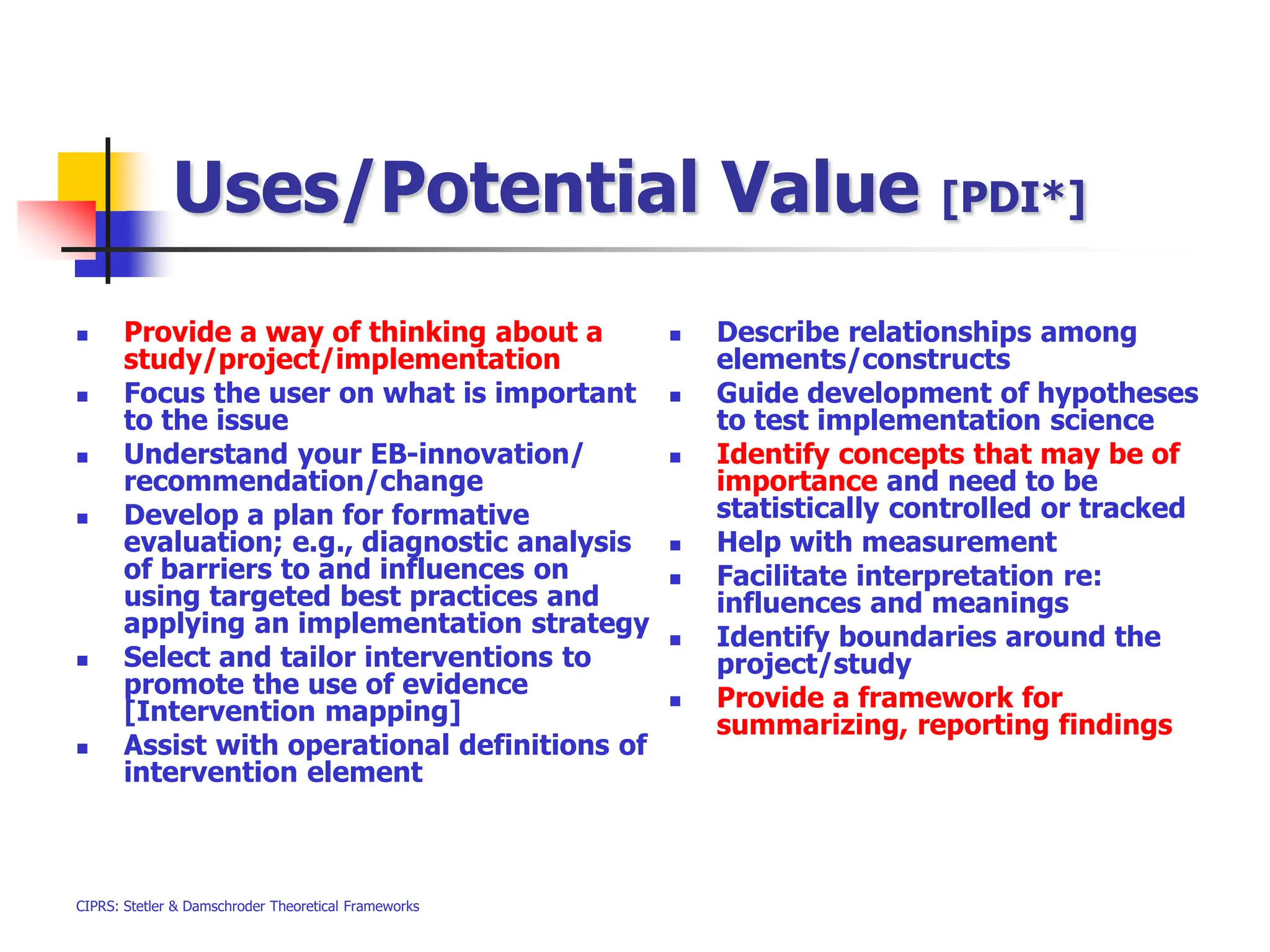 Uses/Potential Value [PDI*]

- Provide a way of thinking about a study/project/implementation
- Focus the user on what is important to the issue
- Understand your EB-innovation/ recommendation/change
- Develop a plan for formative evaluation; e.g., diagnostic analysis of barriers to and influences on using targeted best practices and applying an implementation strategy
- Select and tailor interventions to promote the use of evidence [Intervention mapping]
- Assist with operational definitions of intervention element

- Describe relationships among elements/constructs
- Guide development of hypotheses to test implementation science
- Identify concepts that may be of importance and need to be statistically controlled or tracked
- Help with measurement
- Facilitate interpretation re: influences and meanings
- Identify boundaries around the project/study
- Provide a framework for summarizing, reporting findings

CIPRS: Stetler & Damschroder Theoretical Frameworks